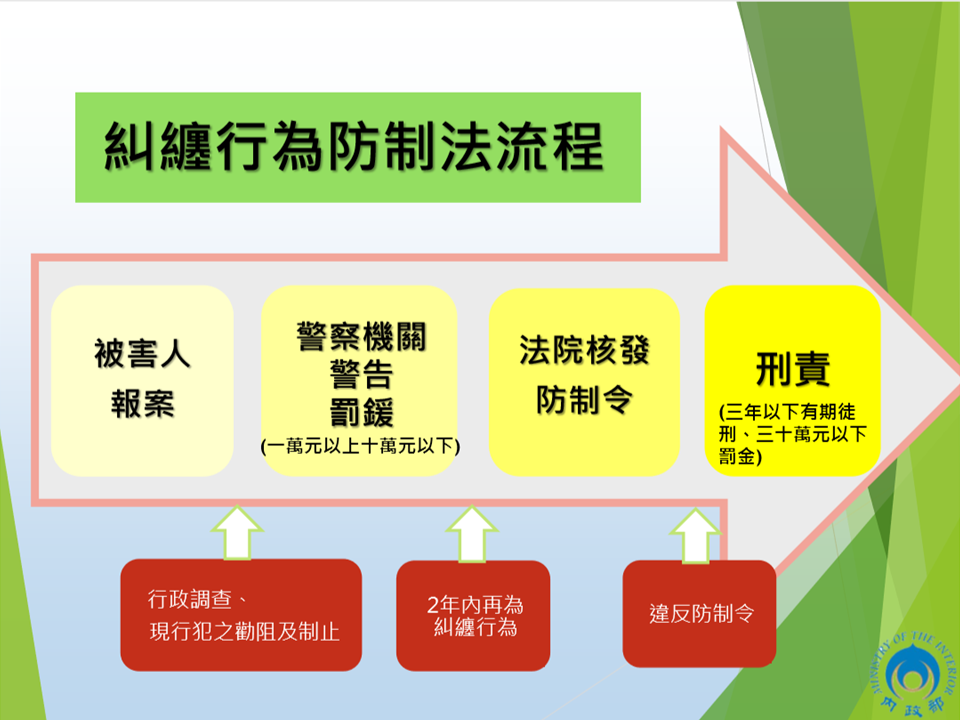 糾纏行為防制法流程

被害人
報案

警察機關
警告
罰鍰
(一萬元以上十萬元以下)

法院核發
防制令

刑責
(三年以下有期徒刑、三十萬元以下罰金)

行政調查、
現行犯之勸阻及制止

2年內再為
糾纏行為

違反防制令

MINISTRY OF THE INTERIOR
內政部